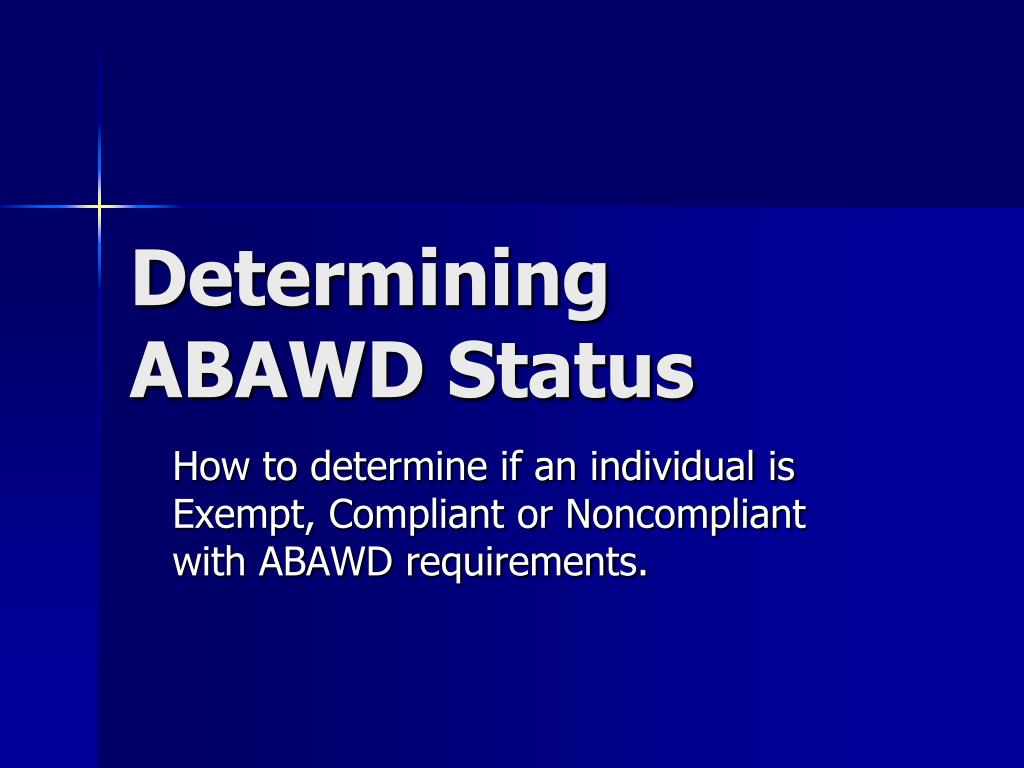 Determining ABAWD Status

How to determine if an individual is Exempt, Compliant or Noncompliant with ABAWD requirements.